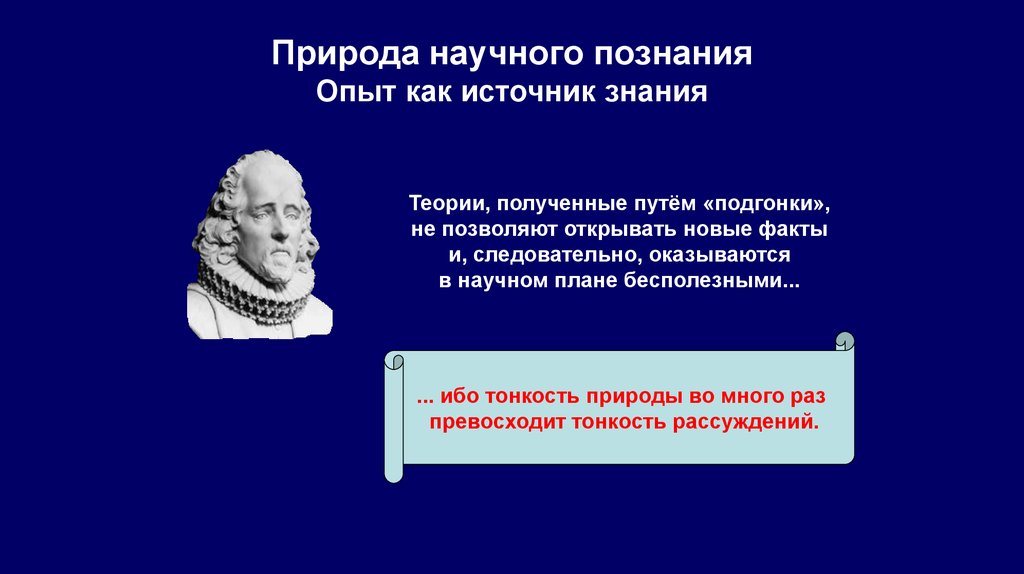 Природа научного познания
Опыт как источник знания

Теории, полученные путём «подгонки», не позволяют открывать новые факты и, следовательно, оказываются в научном плане бесполезными...

... ибо тонкость природы во много раз превосходит тонкость рассуждений.